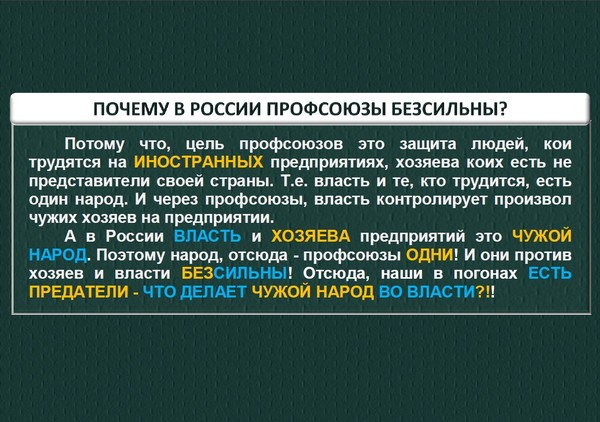 ПОЧЕМУ В РОССИИ ПРОФСОЮЗЫ БЕЗСИЛЬНЫ?

Потому что, цель профсоюзов это защита людей, кои трудятся на ИНОСТРАННЫХ предприятиях, хозяева коих есть не представители своей страны. Т.е. власть и те, кто трудится, есть один народ. И через профсоюзы, власть контролирует произвол чужих хозяев на предприятии.

А в России ВЛАСТЬ и ХОЗЯЕВА предприятий это ЧУЖОЙ НАРОД. Поэтому народ, отсюда - профсоюзы ОДНИ! И они против хозяев и власти БЕЗСИЛЬНЫ! Отсюда, наши в погонах ЕСТЬ ПРЕДАТЕЛИ - ЧТО ДЕЛАЕТ ЧУЖОЙ НАРОД ВО ВЛАСТИ?!!